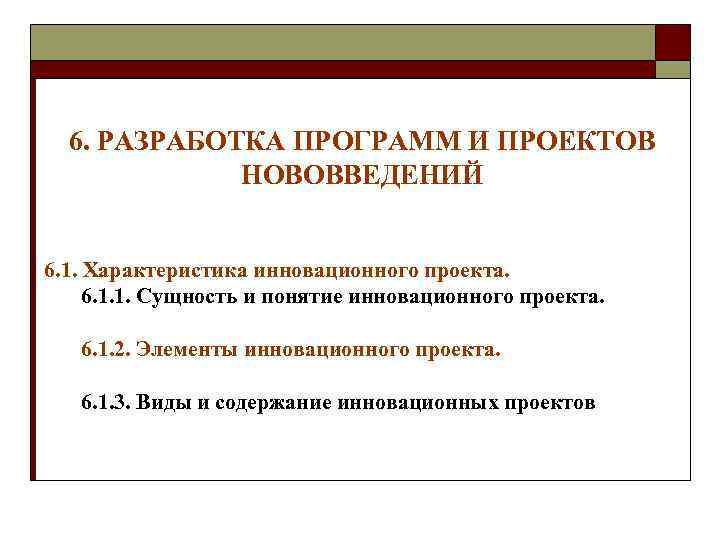 6. РАЗРАБОТКА ПРОГРАММ И ПРОЕКТОВ НОВОВВЕДЕНИЙ

6.1. Характеристика инновационного проекта.

6.1.1. Сущность и понятие инновационного проекта.

6.1.2. Элементы инновационного проекта.

6.1.3. Виды и содержание инновационных проектов